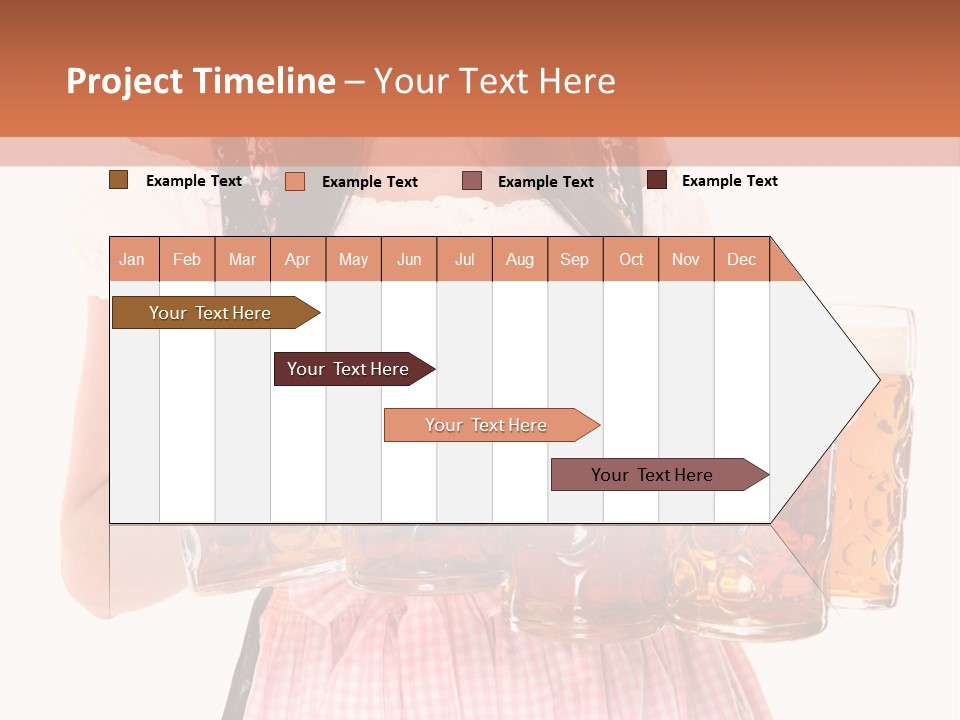 Project Timeline – Your Text Here

Example Text
Example Text
Example Text
Example Text

| Jan | Feb | Mar | Apr | May | Jun | Jul | Aug | Sep | Oct | Nov | Dec |
|---|---|---|---|---|---|---|---|---|---|---|---|

Your Text Here

Your Text Here

Your Text Here

Your Text Here